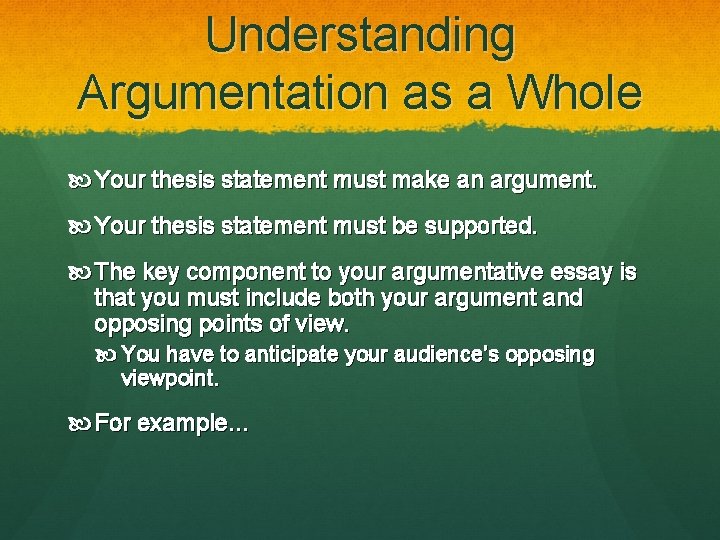 Understanding Argumentation as a Whole

Your thesis statement must make an argument.

Your thesis statement must be supported.

The key component to your argumentative essay is that you must include both your argument and opposing points of view.

You have to anticipate your audience's opposing viewpoint.

For example…